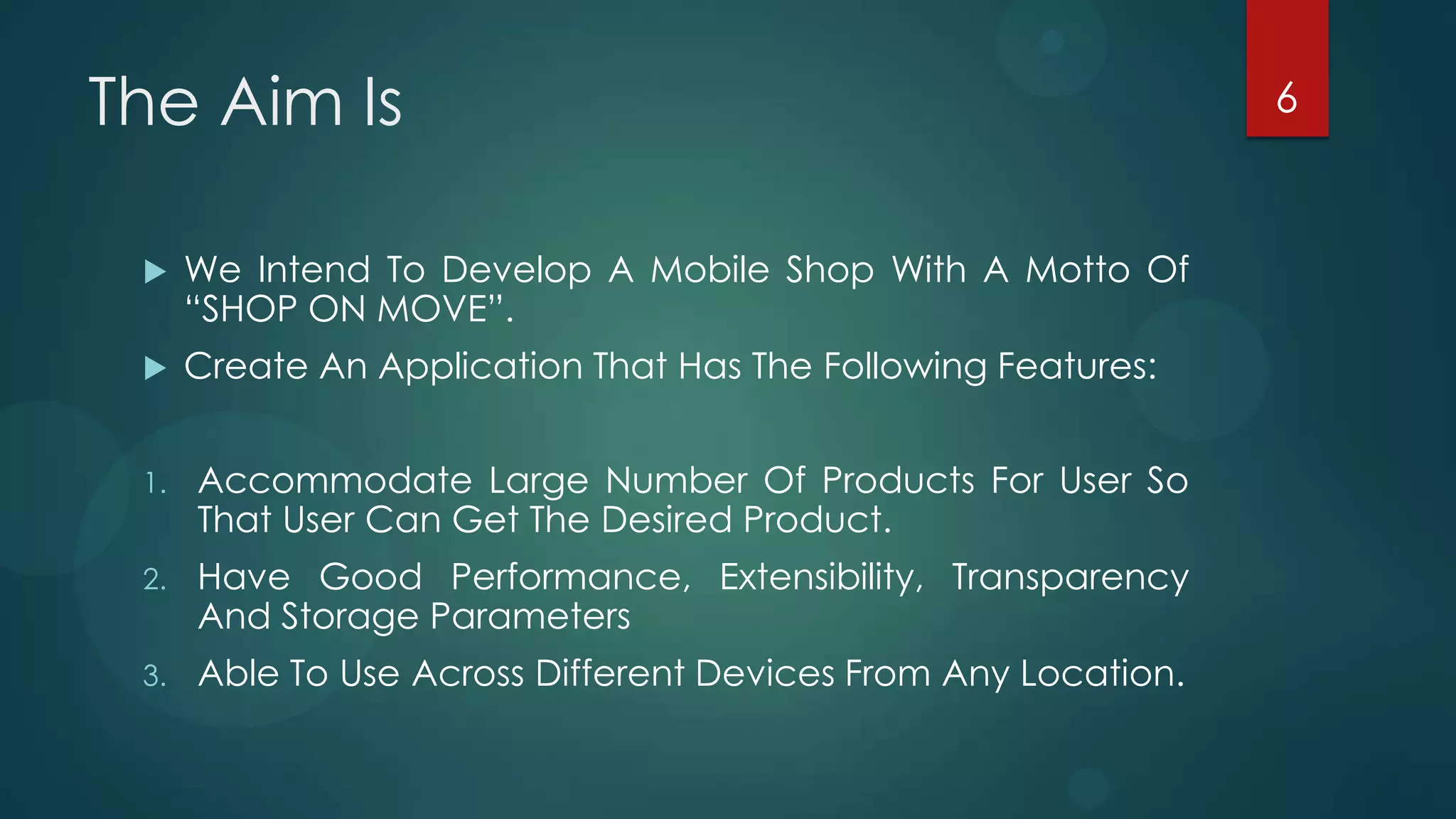 The Aim Is

6

▶ We Intend To Develop A Mobile Shop With A Motto Of “SHOP ON MOVE”.

▶ Create An Application That Has The Following Features:

1. Accommodate Large Number Of Products For User So That User Can Get The Desired Product.
2. Have Good Performance, Extensibility, Transparency And Storage Parameters
3. Able To Use Across Different Devices From Any Location.